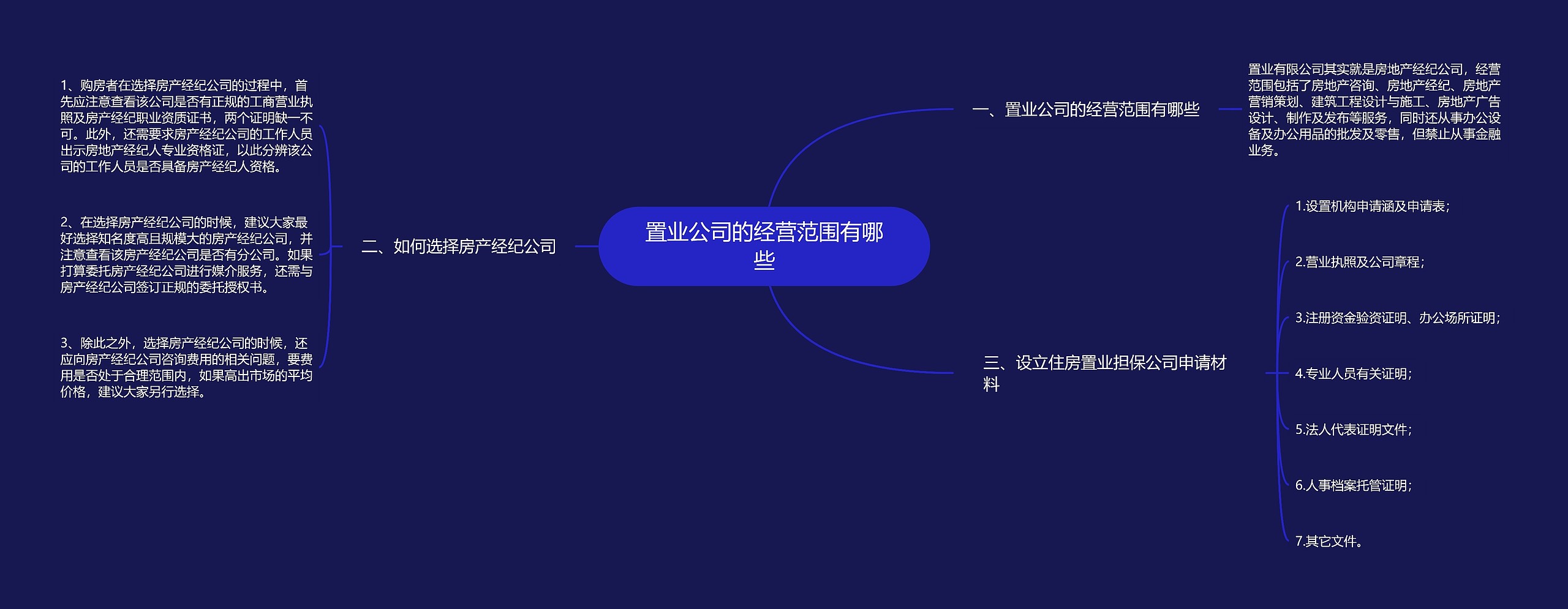 置业公司的经营范围有哪些

一、置业公司的经营范围有哪些

置业有限公司其实就是房地产经纪公司，经营范围包括了房地产咨询、房地产经纪、房地产营销策划、建筑工程设计与施工、房地产广告设计、制作及发布等服务，同时还从事办公设备及办公用品的批发及零售，但禁止从事金融业务。

二、如何选择房产经纪公司

1、购房者在选择房产经纪公司的过程中，首先应注意查看该公司是否有正规的工商营业执照及房产经纪职业资质证书，两个证明缺一不可。此外，还需要求房产经纪公司的工作人员出示房地产经纪人专业资格证，以此分辨该公司的工作人员是否具备房产经纪人资格。

2、在选择房产经纪公司的时候，建议大家最好选择知名度高且规模大的房产经纪公司，并注意查看该房产经纪公司是否有分公司。如果打算委托房产经纪公司进行媒介服务，还需与房产经纪公司签订正规的委托授权书。

3、除此之外，选择房产经纪公司的时候，还应向房产经纪公司咨询费用的相关问题，要费用是否处于合理范围内，如果高出市场的平均价格，建议大家另行选择。

三、设立住房置业担保公司申请材料

1.设置机构申请涵及申请表；

2.营业执照及公司章程；

3.注册资金验资证明、办公场所证明；

4.专业人员有关证明；

5.法人代表证明文件；

6.人事档案托管证明；

7.其它文件。